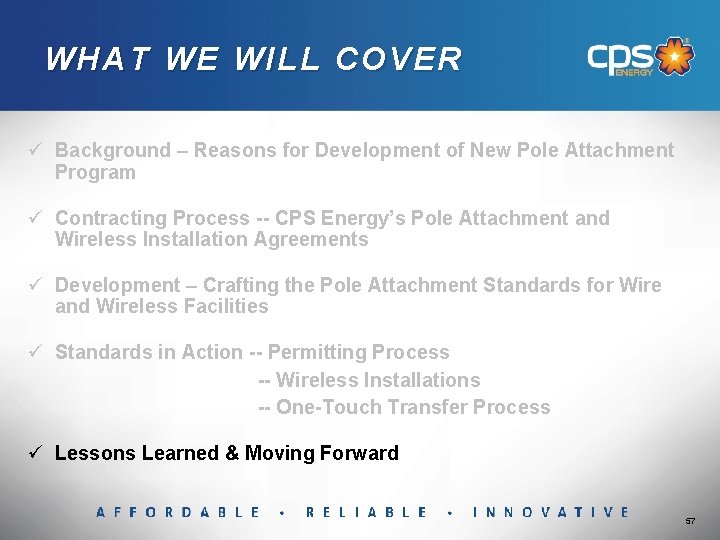 WHAT WE WILL COVER

cps ENERGY

✓ Background – Reasons for Development of New Pole Attachment Program

✓ Contracting Process -- CPS Energy's Pole Attachment and Wireless Installation Agreements

✓ Development – Crafting the Pole Attachment Standards for Wire and Wireless Facilities

✓ Standards in Action -- Permitting Process
-- Wireless Installations
-- One-Touch Transfer Process

✓ Lessons Learned & Moving Forward

AFFORDABLE • RELIABLE • INNOVATIVE

57